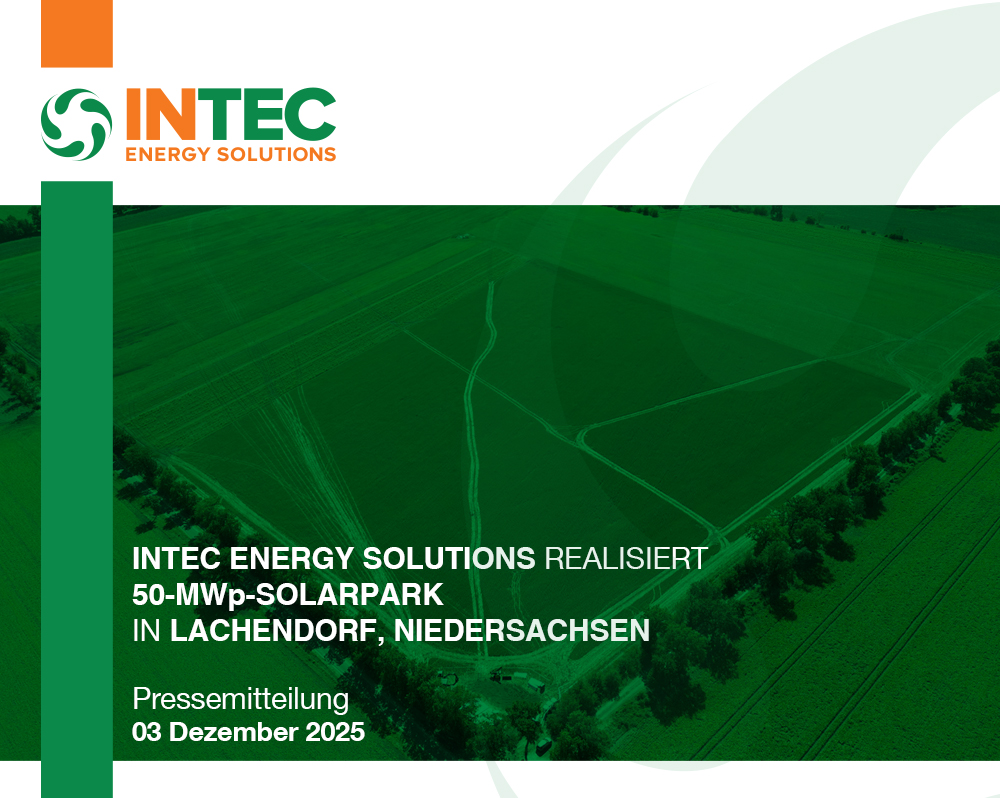 INTEC
ENERGY SOLUTIONS

INTEC ENERGY SOLUTIONS REALISIERT 50-MWp-SOLARPARK IN LACHENDORF, NIEDERSACHSEN

Pressemitteilung
03 Dezember 2025